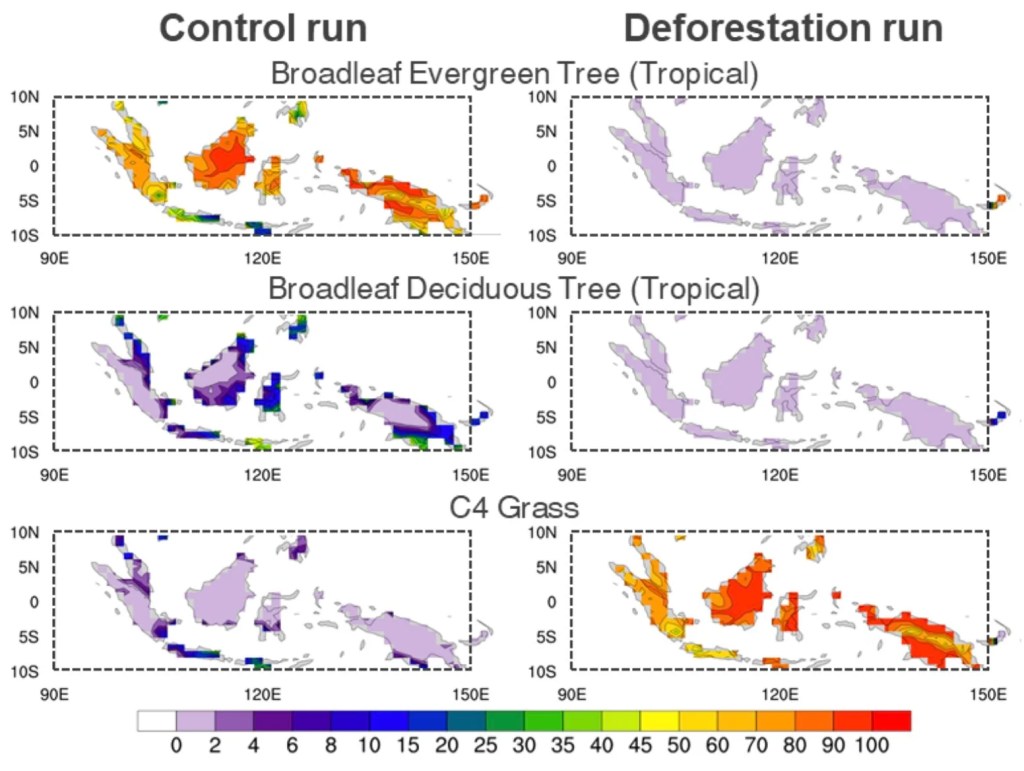 Control run

Deforestation run

Broadleaf Evergreen Tree (Tropical)

10N
5N
0
5S
10S
90E
120E
150E

10N
5N
0
5S
10S
90E
120E
150E

Broadleaf Deciduous Tree (Tropical)

10N
5N
0
5S
10S
90E
120E
150E

10N
5N
0
5S
10S
90E
120E
150E

C4 Grass

10N
5N
0
5S
10S
90E
120E
150E

10N
5N
0
5S
10S
90E
120E
150E

0 2 4 6 8 10 15 20 25 30 35 40 45 50 60 70 80 90 100